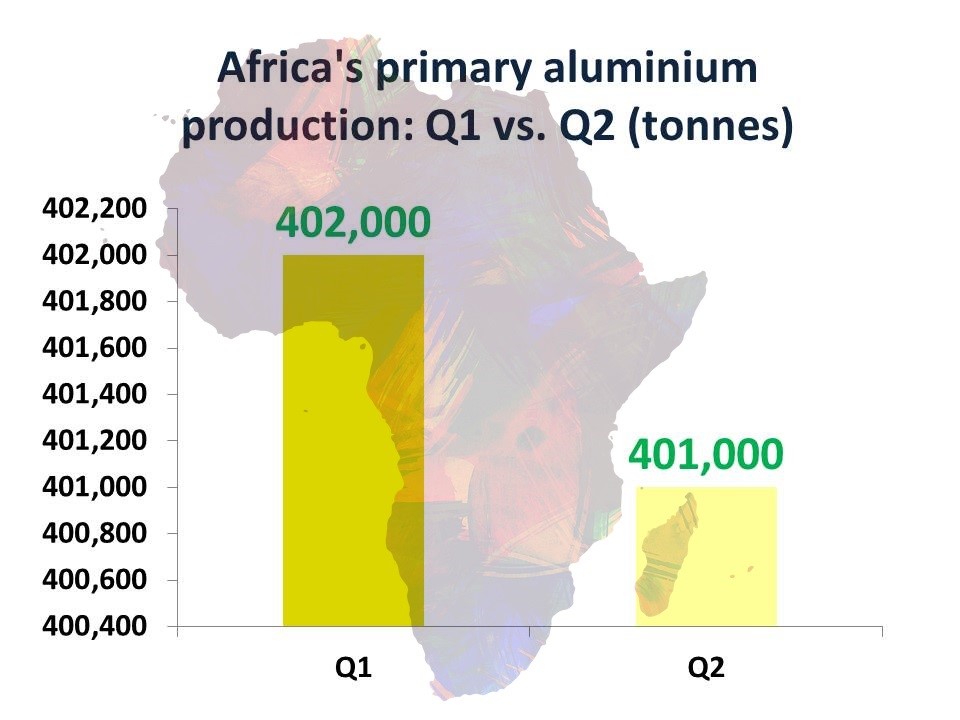 Africa's primary aluminium production: Q1 vs. Q2 (tonnes)

402,200
402,000
401,800
401,600
401,400
401,200
401,000
400,800
400,600
400,400

402,000
401,000

Q1
Q2